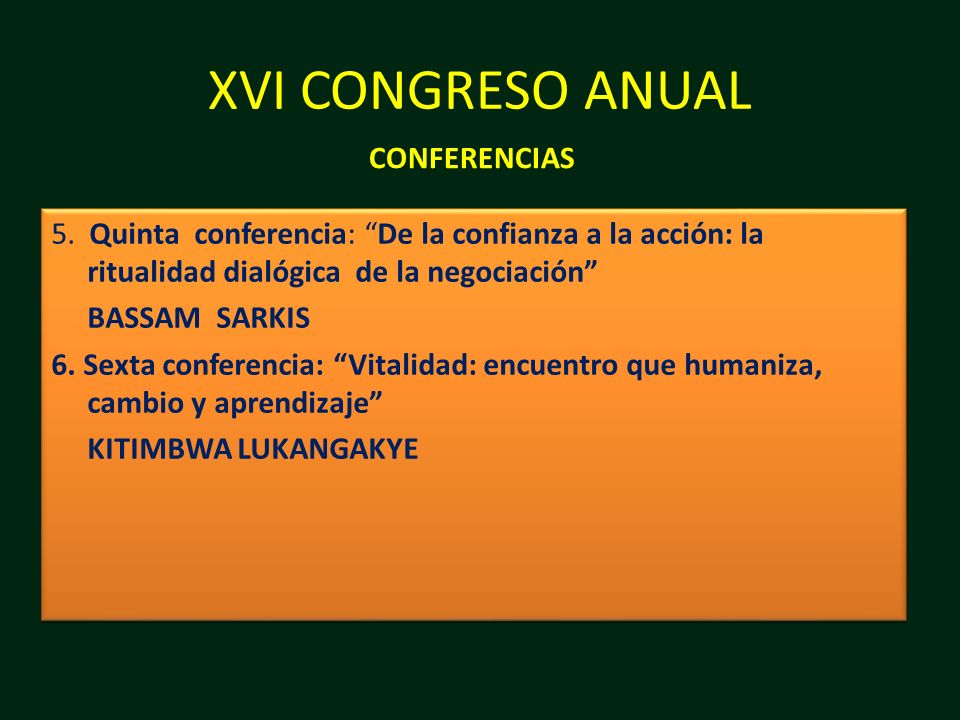 XVI CONGRESO ANUAL

CONFERENCIAS

5. Quinta conferencia: “De la confianza a la acción: la ritualidad dialógica de la negociación”

BASSAM SARKIS

6. Sexta conferencia: “Vitalidad: encuentro que humaniza, cambio y aprendizaje”

KITIMBWA LUKANGAKYE